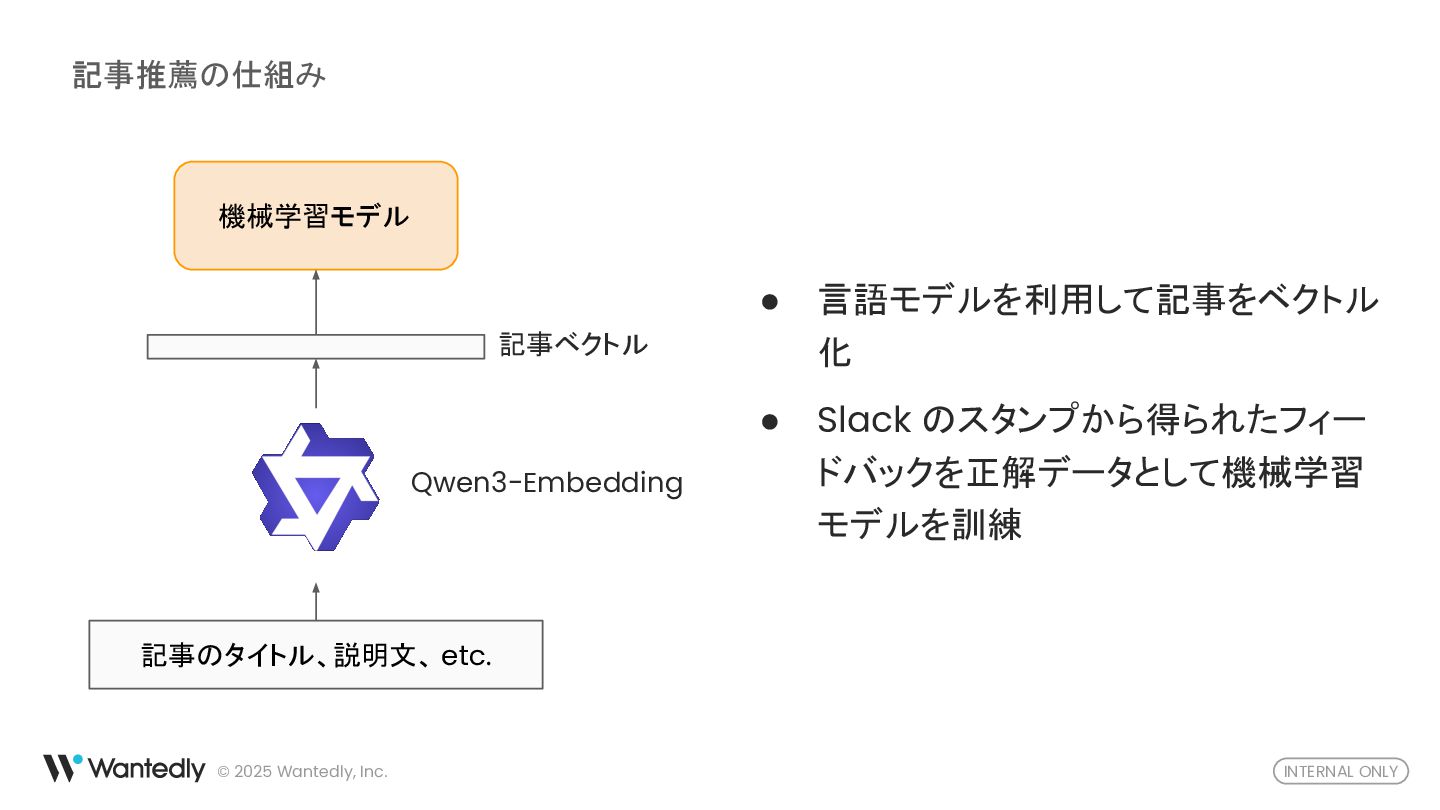 記事推薦の仕組み

機械学習モデル

記事ベクトル

Qwen3-Embedding

記事のタイトル、説明文、etc.

● 言語モデルを利用して記事をベクトル化

● Slack のスタンプから得られたフィードバックを正解データとして機械学習モデルを訓練

Wantedly © 2025 Wantedly, Inc.

INTERNAL ONLY